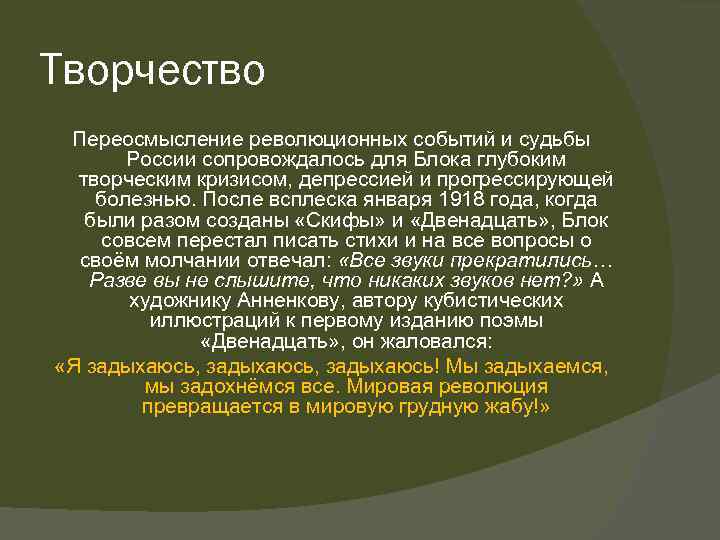 Творчество

Переосмысление революционных событий и судьбы России сопровождалось для Блока глубоким творческим кризисом, депрессией и прогрессирующей болезнью. После всплеска января 1918 года, когда были разом созданы «Скифы» и «Двенадцать», Блок совсем перестал писать стихи и на все вопросы о своём молчании отвечал: «Все звуки прекратились… Разве вы не слышите, что никаких звуков нет?» А художнику Анненкову, автору кубистических иллюстраций к первому изданию поэмы «Двенадцать», он жаловался:

«Я задыхаюсь, задыхаюсь, задыхаюсь! Мы задыхаемся, мы задохнёмся все. Мировая революция превращается в мировую грудную жабу!»